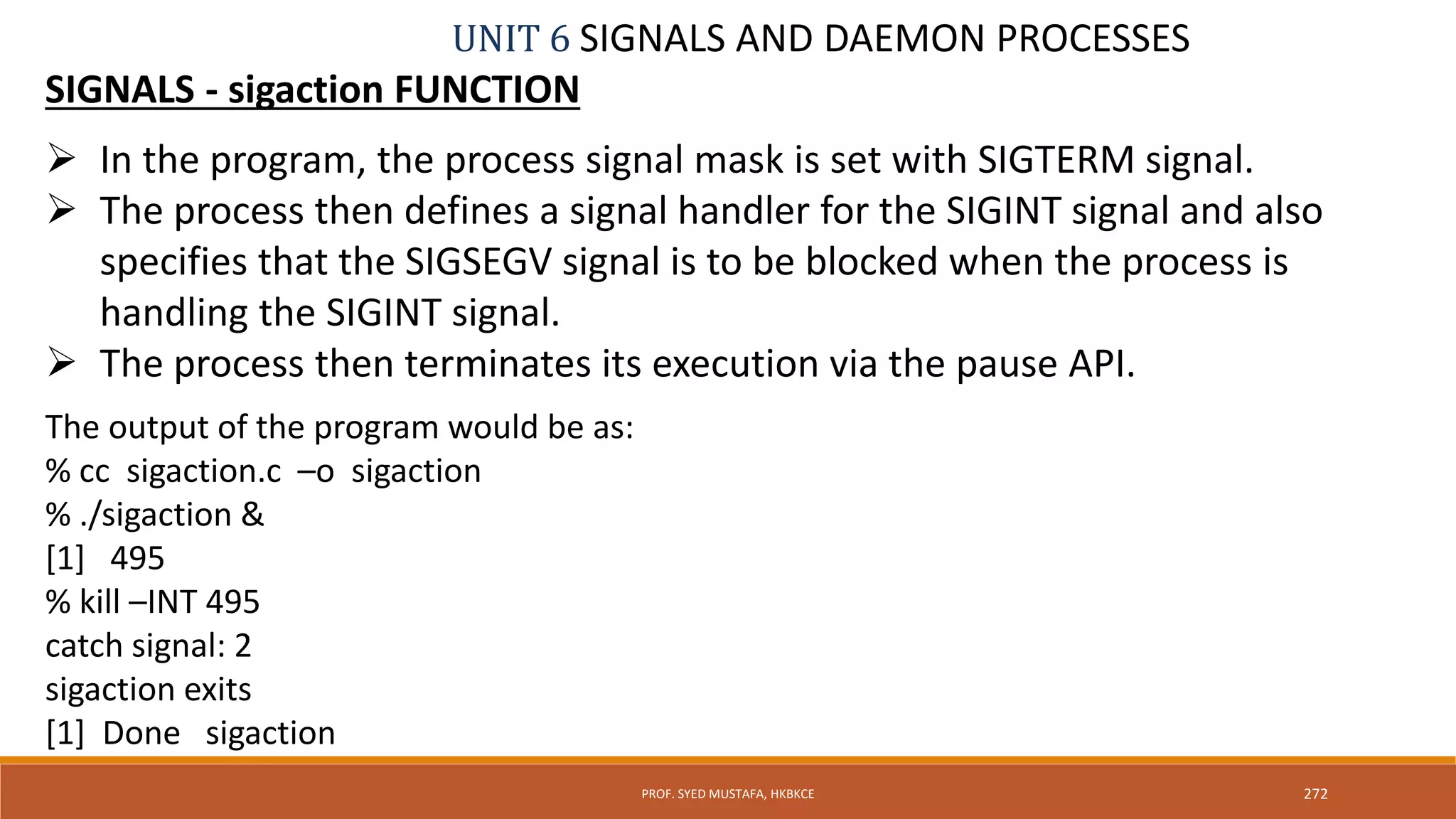 UNIT 6 SIGNALS AND DAEMON PROCESSES

SIGNALS - sigaction FUNCTION

➢ In the program, the process signal mask is set with SIGTERM signal.
➢ The process then defines a signal handler for the SIGINT signal and also specifies that the SIGSEGV signal is to be blocked when the process is handling the SIGINT signal.
➢ The process then terminates its execution via the pause API.

The output of the program would be as:
% cc sigaction.c –o sigaction
% ./sigaction &
[1] 495
% kill –INT 495
catch signal: 2
sigaction exits
[1] Done sigaction

PROF. SYED MUSTAFA, HKBKCE
272